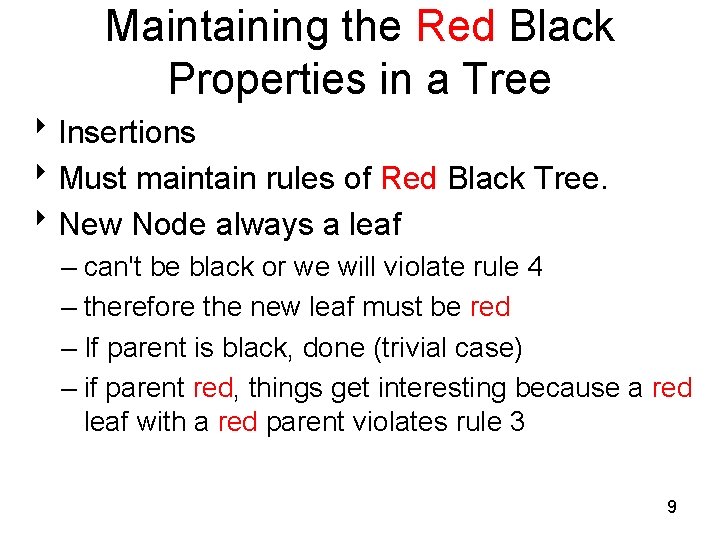 Maintaining the Red Black Properties in a Tree

‣ Insertions
‣ Must maintain rules of Red Black Tree.
‣ New Node always a leaf
– can't be black or we will violate rule 4
– therefore the new leaf must be red
– If parent is black, done (trivial case)
– if parent red, things get interesting because a red leaf with a red parent violates rule 3

9